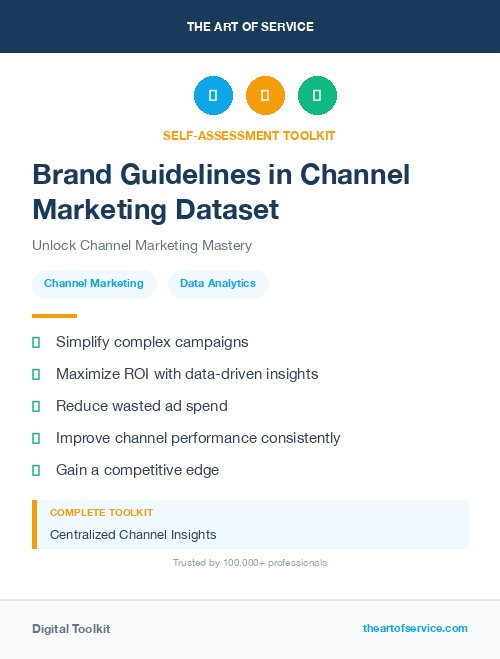 THE ART OF SERVICE

SELF-ASSESSMENT TOOLKIT

Brand Guidelines in Channel Marketing Dataset

Unlock Channel Marketing Mastery

Channel Marketing

Data Analytics

Simplify complex campaigns

Maximize ROI with data-driven insights

Reduce wasted ad spend

Improve channel performance consistently

Gain a competitive edge

COMPLETE TOOLKIT

Centralized Channel Insights

Trusted by 100,000+ professionals

Digital Toolkit

theartofservice.com